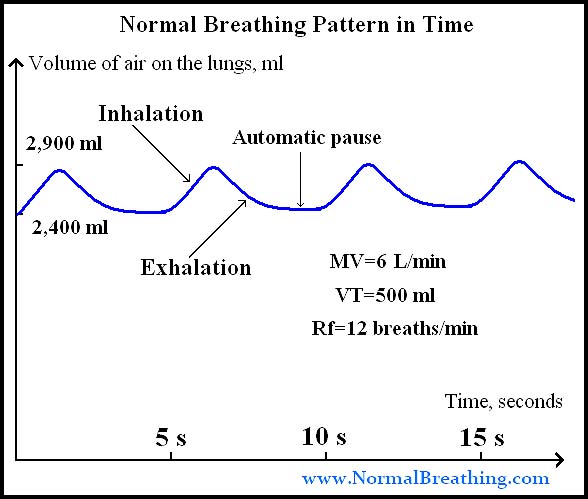 Normal Breathing Pattern in Time

Volume of air on the lungs, ml

Inhalation

2,900 ml

Automatic pause

2,400 ml

Exhalation

MV=6 L/min

VT=500 ml

Rf=12 breaths/min

Time, seconds

5 s

10 s

15 s

www.NormalBreathing.com